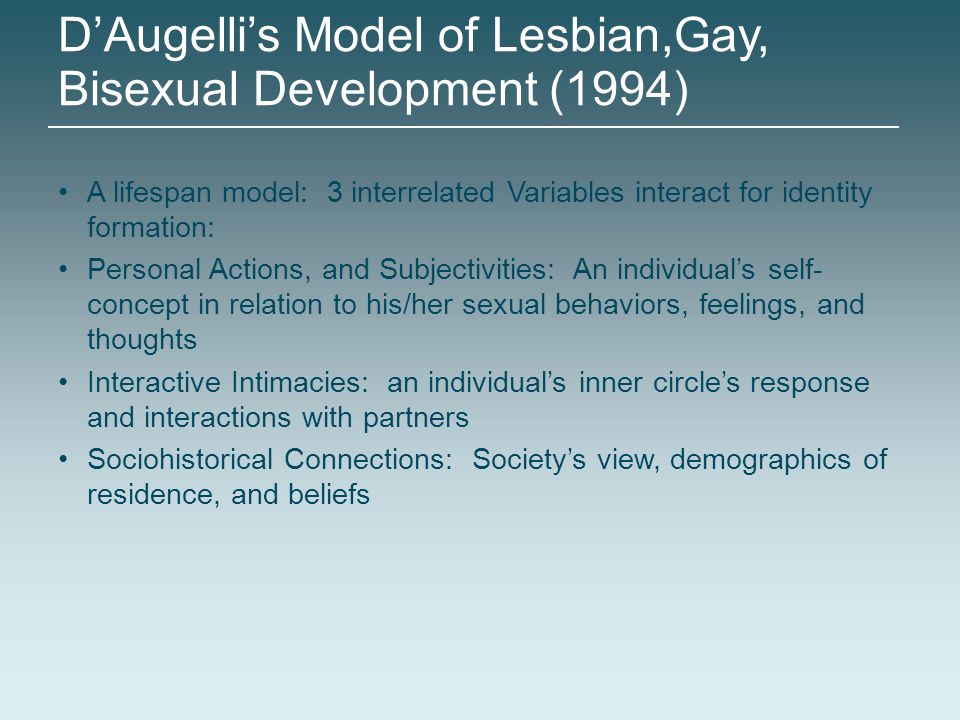 D’Augelli’s Model of Lesbian,Gay, Bisexual Development (1994)

• A lifespan model: 3 interrelated Variables interact for identity formation:
• Personal Actions, and Subjectivities: An individual’s self-concept in relation to his/her sexual behaviors, feelings, and thoughts
• Interactive Intimacies: an individual’s inner circle’s response and interactions with partners
• Sociohistorical Connections: Society’s view, demographics of residence, and beliefs